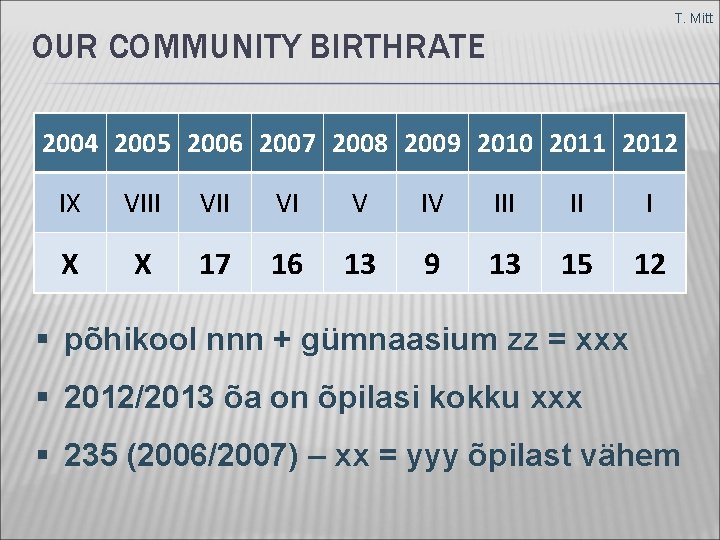 T. Mitt

OUR COMMUNITY BIRTHRATE

| 2004 | 2005 | 2006 | 2007 | 2008 | 2009 | 2010 | 2011 | 2012 |
|---|---|---|---|---|---|---|---|---|
| IX | VIII | VII | VI | V | IV | III | II | I |
| X | X | 17 | 16 | 13 | 9 | 13 | 15 | 12 |

▪ põhikool nnn + gümnaasium zz = xxx

▪ 2012/2013 õa on õpilasi kokku xxx

▪ 235 (2006/2007) – xx = yyy õpilast vähem